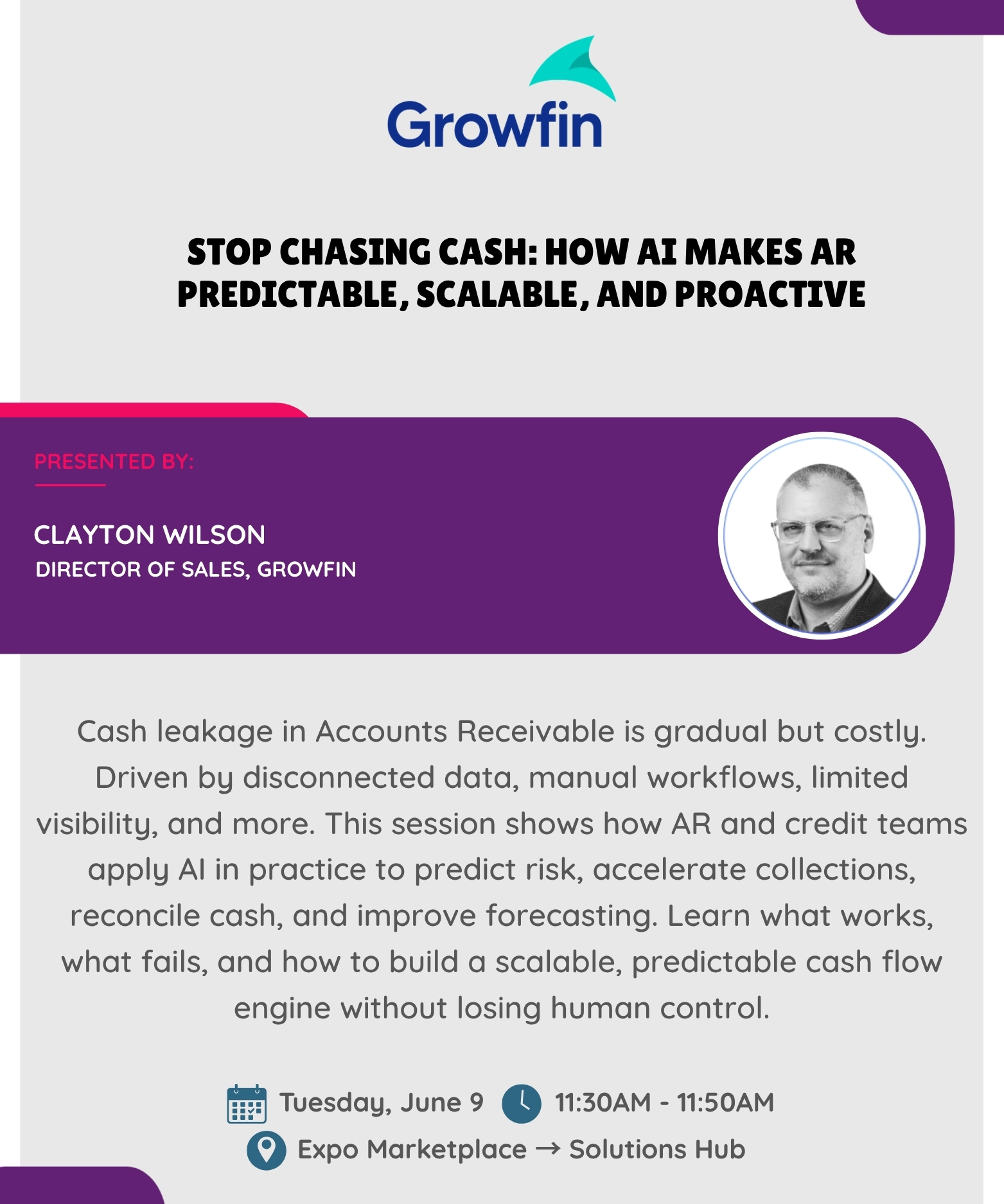 Growfin

STOP CHASING CASH: HOW AI MAKES AR PREDICTABLE, SCALABLE, AND PROACTIVE

PRESENTED BY:

CLAYTON WILSON
DIRECTOR OF SALES, GROWFIN

Cash leakage in Accounts Receivable is gradual but costly. Driven by disconnected data, manual workflows, limited visibility, and more. This session shows how AR and credit teams apply AI in practice to predict risk, accelerate collections, reconcile cash, and improve forecasting. Learn what works, what fails, and how to build a scalable, predictable cash flow engine without losing human control.

Tuesday, June 9 11:30AM - 11:50AM
Expo Marketplace → Solutions Hub